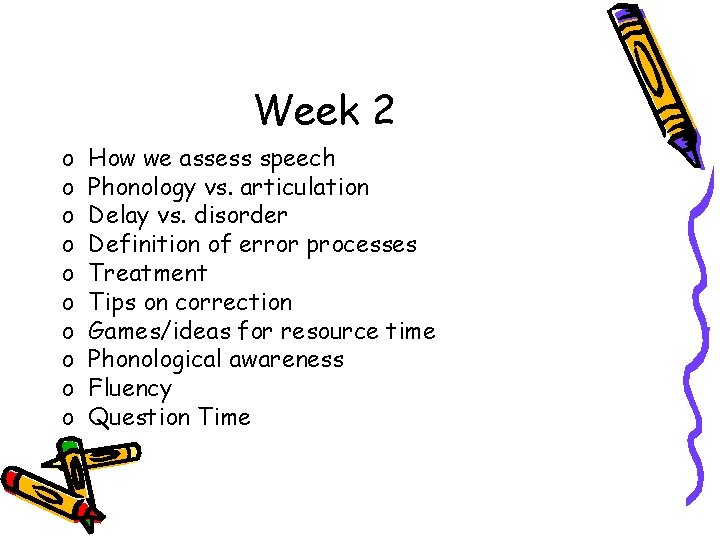 Week 2

o How we assess speech
o Phonology vs. articulation
o Delay vs. disorder
o Definition of error processes
o Treatment
o Tips on correction
o Games/ideas for resource time
o Phonological awareness
o Fluency
o Question Time